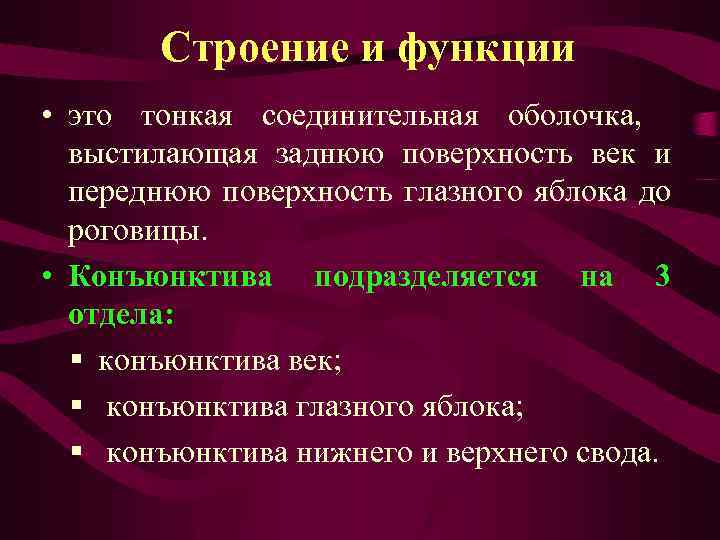 Строение и функции

• это тонкая соединительная оболочка, выстилающая заднюю поверхность век и переднюю поверхность глазного яблока до роговицы.

• Конъюнктива подразделяется на 3 отдела:

▪ конъюнктива век;

▪ конъюнктива глазного яблока;

▪ конъюнктива нижнего и верхнего свода.